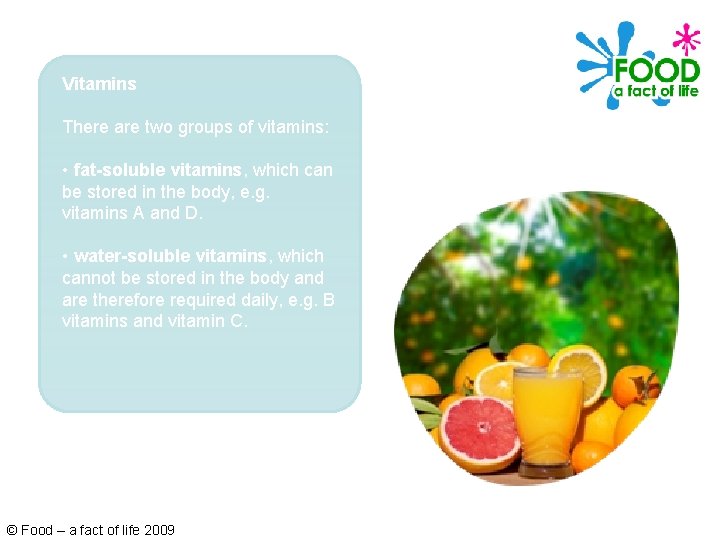 FOOD
a fact of life

Vitamins

There are two groups of vitamins:

• fat-soluble vitamins, which can be stored in the body, e.g. vitamins A and D.

• water-soluble vitamins, which cannot be stored in the body and are therefore required daily, e.g. B vitamins and vitamin C.

© Food – a fact of life 2009